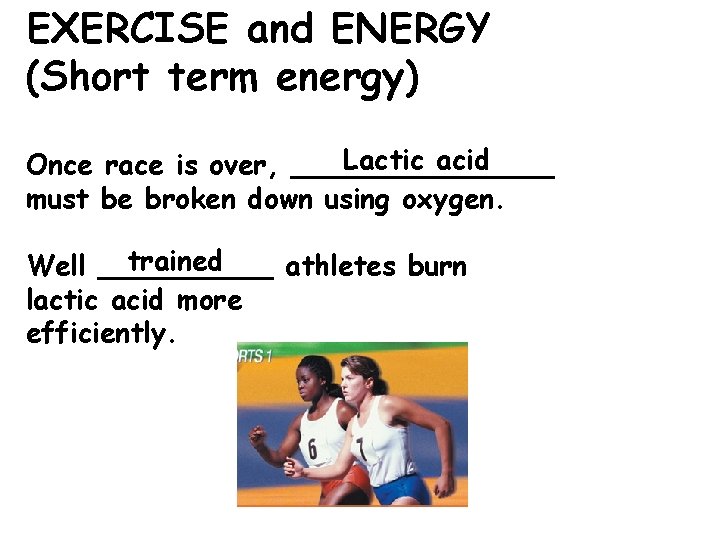 EXERCISE and ENERGY
(Short term energy)

Once race is over, Lactic acid must be broken down using oxygen.

Well trained athletes burn lactic acid more efficiently.

RTS 1

6

7